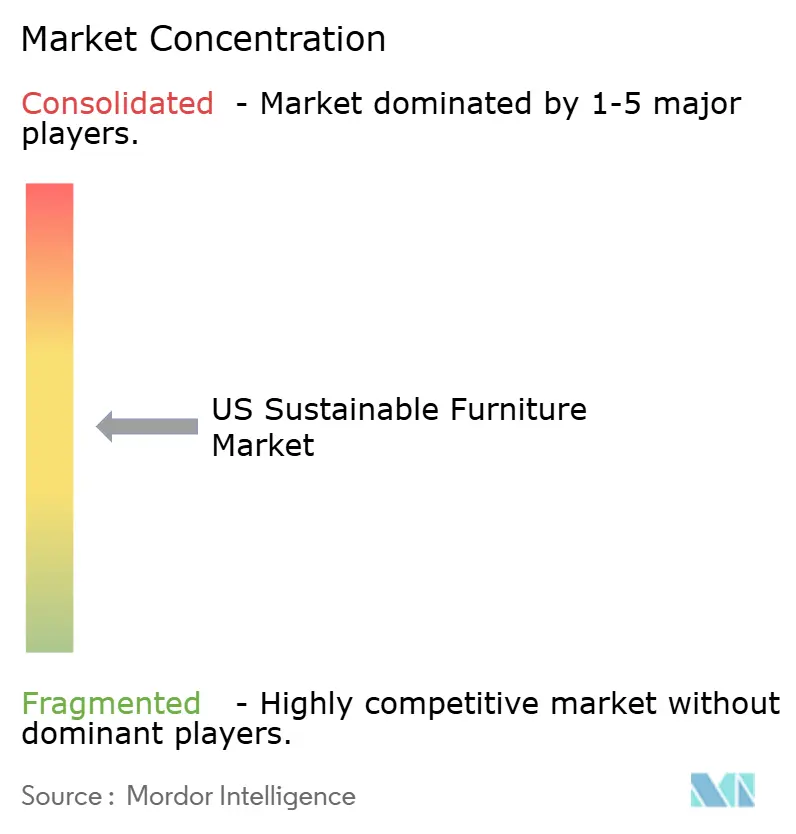 Market Concentration

Consolidated - Market dominated by 1-5 major players.

US Sustainable Furniture Market

Fragmented - Highly competitive market without dominant players.

Source : Mordor Intelligence